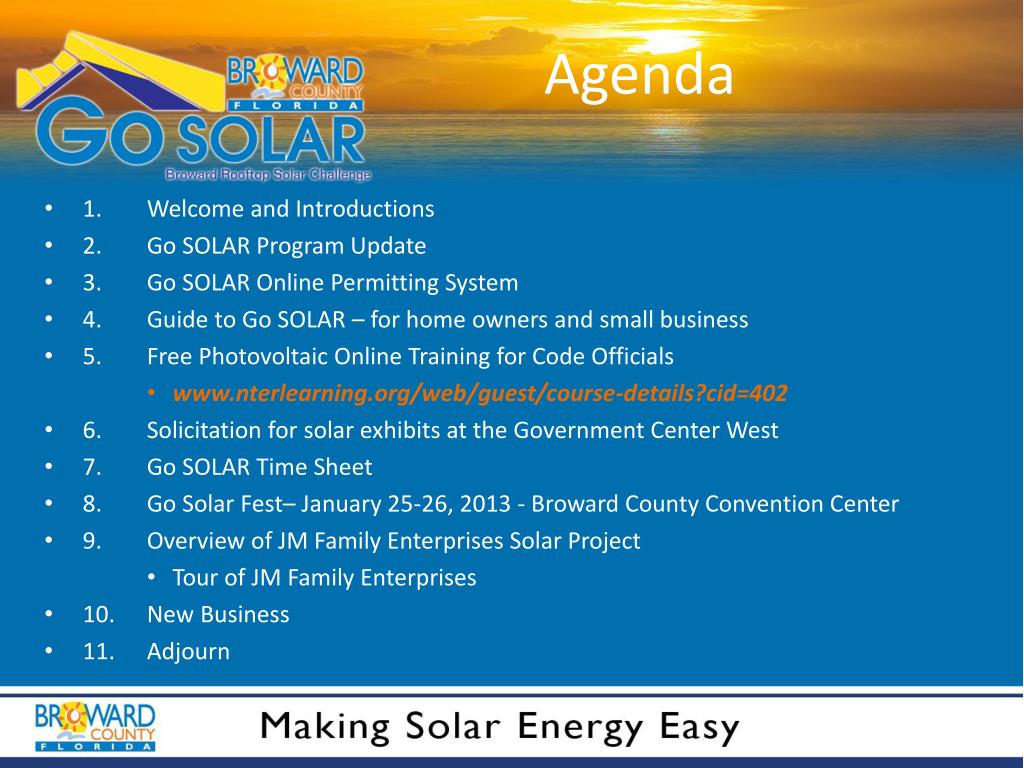 BROWARD
COUNTY
FLORIDA
GO SOLAR
Broward Rooftop Solar Challenge

Agenda

• 1. Welcome and Introductions
• 2. Go SOLAR Program Update
• 3. Go SOLAR Online Permitting System
• 4. Guide to Go SOLAR – for home owners and small business
• 5. Free Photovoltaic Online Training for Code Officials
• www.nterlearning.org/web/guest/course-details?cid=402
• 6. Solicitation for solar exhibits at the Government Center West
• 7. Go SOLAR Time Sheet
• 8. Go Solar Fest– January 25-26, 2013 - Broward County Convention Center
• 9. Overview of JM Family Enterprises Solar Project
• Tour of JM Family Enterprises
• 10. New Business
• 11. Adjourn

BROWARD
COUNTY
FLORIDA

Making Solar Energy Easy